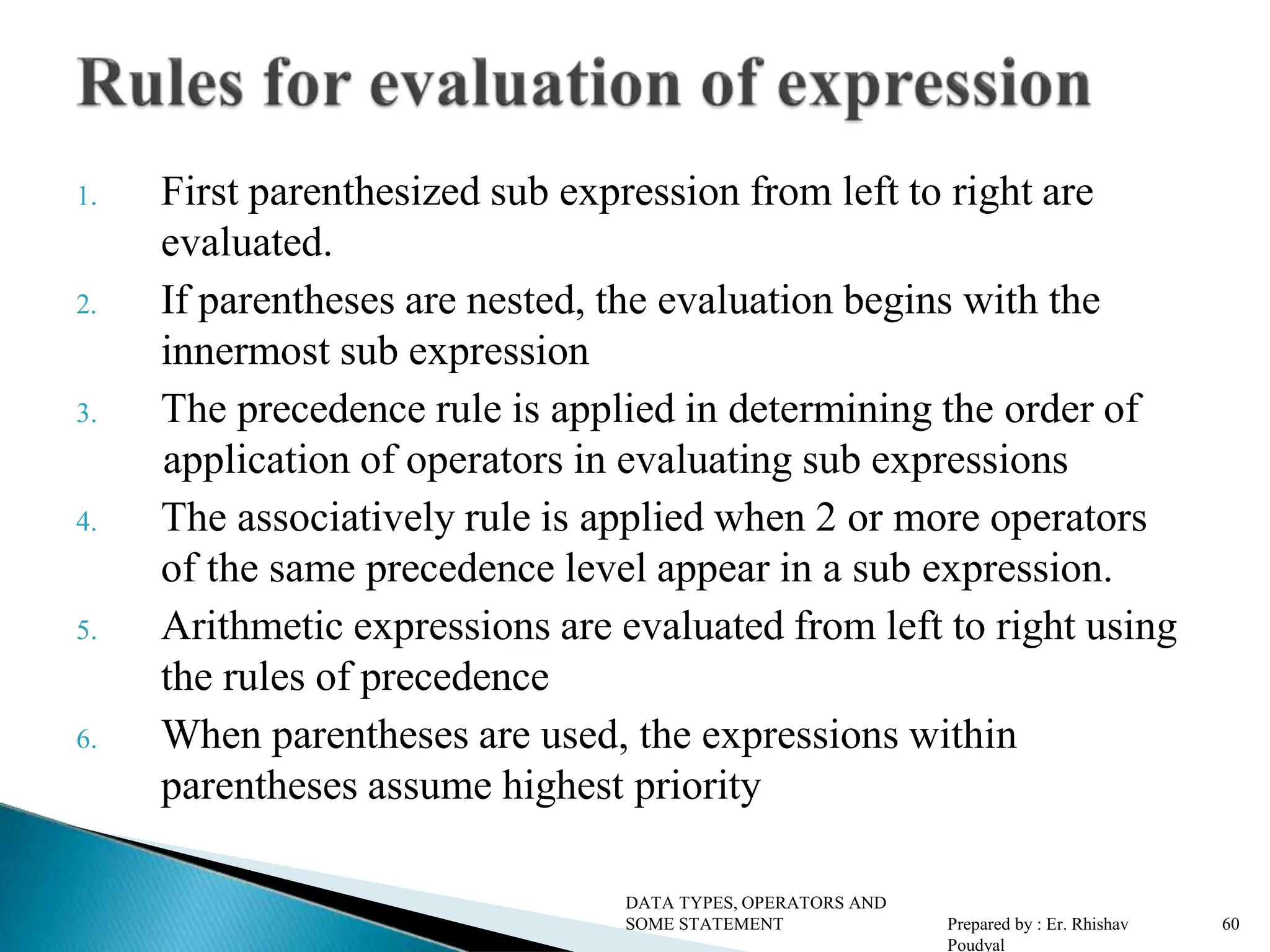 Rules for evaluation of expression

1. First parenthesized sub expression from left to right are evaluated.
2. If parentheses are nested, the evaluation begins with the innermost sub expression
3. The precedence rule is applied in determining the order of application of operators in evaluating sub expressions
4. The associatively rule is applied when 2 or more operators of the same precedence level appear in a sub expression.
5. Arithmetic expressions are evaluated from left to right using the rules of precedence
6. When parentheses are used, the expressions within parentheses assume highest priority

DATA TYPES, OPERATORS AND SOME STATEMENT

Prepared by : Er. Rhishav Poudyal

60